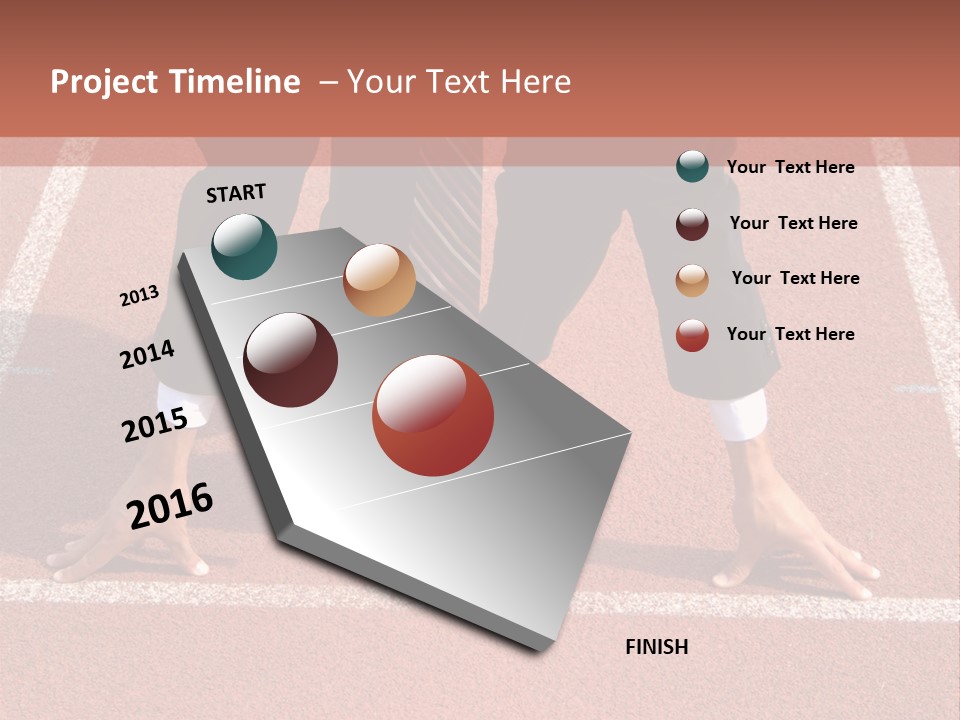 Project Timeline – Your Text Here

START

2013

2014

2015

2016

FINISH

Your Text Here

Your Text Here

Your Text Here

Your Text Here